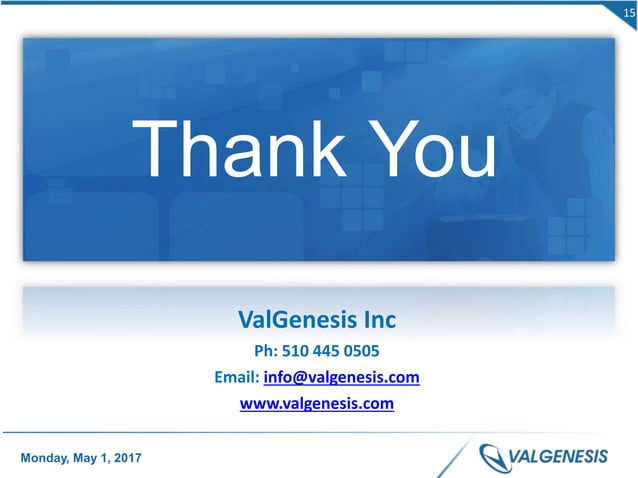 15

Thank You

ValGenesis Inc

Ph: 510 445 0505

Email: info@valgenesis.com

www.valgenesis.com

Monday, May 1, 2017

VALGENESIS